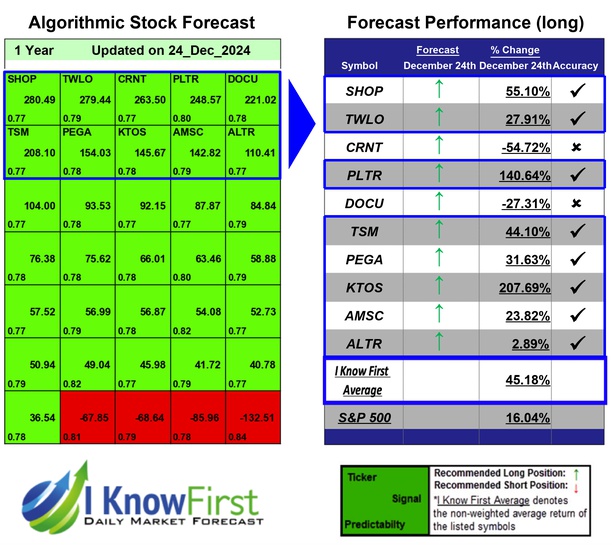 Algorithmic Stock Forecast

1 Year Updated on 24_Dec_2024

| SHOP 280.49 0.77 | TWLO 279.44 0.79 | CRNT 263.50 0.77 | PLTR 248.57 0.80 | DOCU 221.02 0.78 |
|---|---|---|---|---|
| TSM 208.10 0.77 | PEGA 154.03 0.78 | KTOS 145.67 0.78 | AMSC 142.82 0.79 | ALTR 110.41 0.77 |
| 104.00 0.77 | 93.53 0.78 | 92.15 0.77 | 87.87 0.77 | 84.84 0.79 |
| 76.38 0.78 | 75.62 0.78 | 66.01 0.78 | 63.46 0.80 | 58.88 0.79 |
| 57.52 0.77 | 56.99 0.79 | 56.87 0.78 | 54.08 0.82 | 52.73 0.77 |
| 50.94 0.79 | 49.04 0.82 | 45.98 0.77 | 41.72 0.79 | 40.78 0.77 |
| 36.54 0.78 | -67.85 0.81 | -68.64 0.79 | -85.96 0.78 | -132.51 0.84 |

Forecast Performance (long)

| Symbol | Forecast December 24th | % Change December 24th | Accuracy |
|---|---|---|---|
| SHOP | ↑ | 55.10% | ✓ |
| TWLO | ↑ | 27.91% | ✓ |
| CRNT | ↑ | -54.72% | ✗ |
| PLTR | ↑ | 140.64% | ✓ |
| DOCU | ↑ | -27.31% | ✗ |
| TSM | ↑ | 44.10% | ✓ |
| PEGA | ↑ | 31.63% | ✓ |
| KTOS | ↑ | 207.69% | ✓ |
| AMSC | ↑ | 23.82% | ✓ |
| ALTR | ↑ | 2.89% | ✓ |
| I Know First Average | | 45.18% | |
| S&P 500 | | 16.04% | |

I Know First
DAILY MARKET FORECAST

Ticker
Signal
Predictabilty

Recommended Long Position: ↑
Recommended Short Position: ↓
*I Know First Average denotes the non-weighted average return of the listed symbols